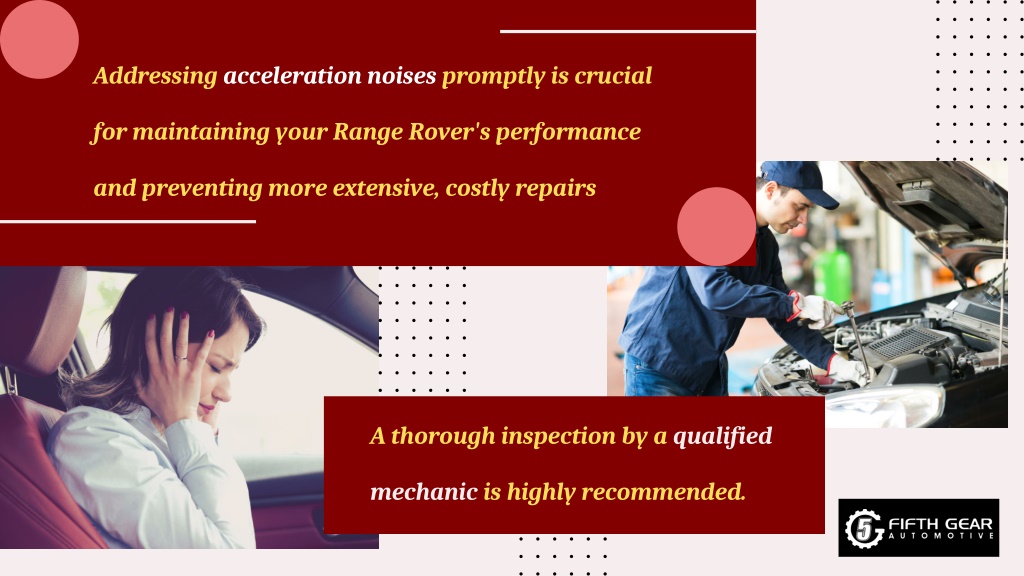 Addressing acceleration noises promptly is crucial for maintaining your Range Rover's performance and preventing more extensive, costly repairs

A thorough inspection by a qualified mechanic is highly recommended.

5 FIFTH GEAR AUTOMOTIVE